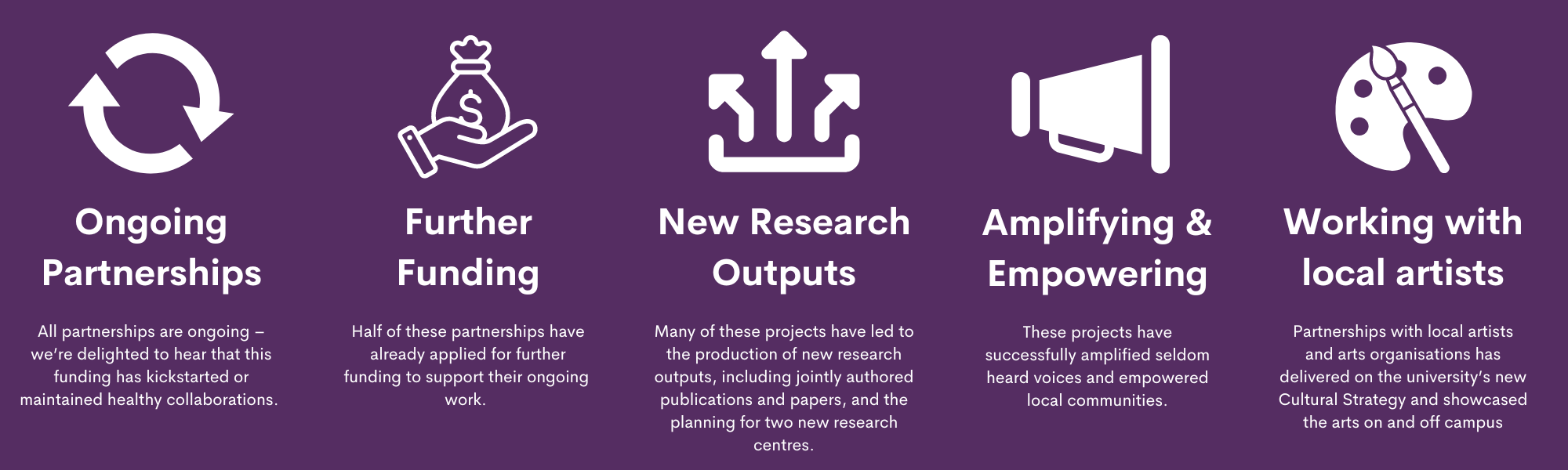 Ongoing Partnerships

All partnerships are ongoing – we're delighted to hear that this funding has kickstarted or maintained healthy collaborations.

Further Funding

Half of these partnerships have already applied for further funding to support their ongoing work.

New Research Outputs

Many of these projects have led to the production of new research outputs, including jointly authored publications and papers, and the planning for two new research centres.

Amplifying & Empowering

These projects have successfully amplified seldom heard voices and empowered local communities.

Working with local artists

Partnerships with local artists and arts organisations has delivered on the university's new Cultural Strategy and showcased the arts on and off campus